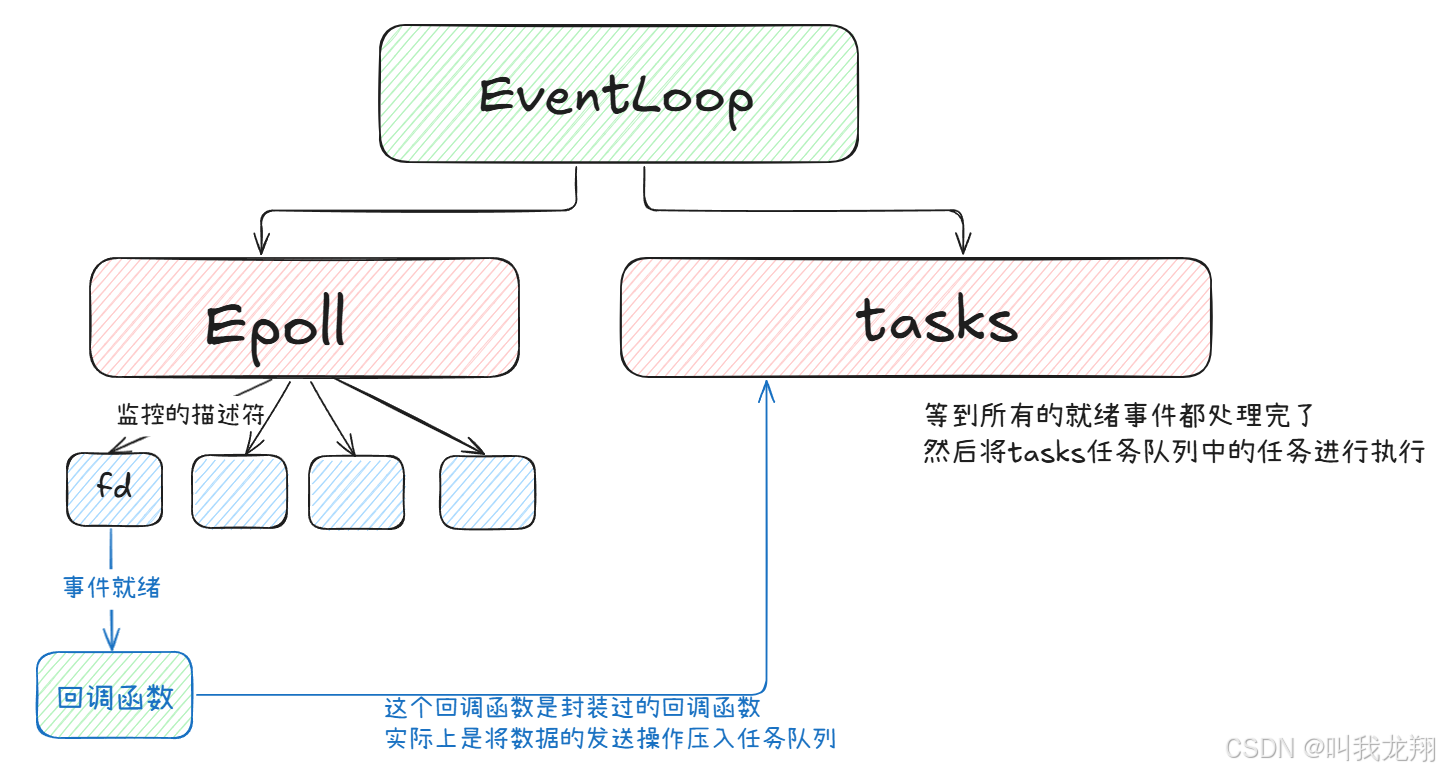 EventLoop

Epoll

tasks

监控的描述符

fd

等到所有的就绪事件都处理完了
然后将tasks任务队列中的任务进行执行

事件就绪

回调函数

这个回调函数是封装过的回调函数
实际上是将数据的发送操作压入任务队列

CSDN @叫我龙翔